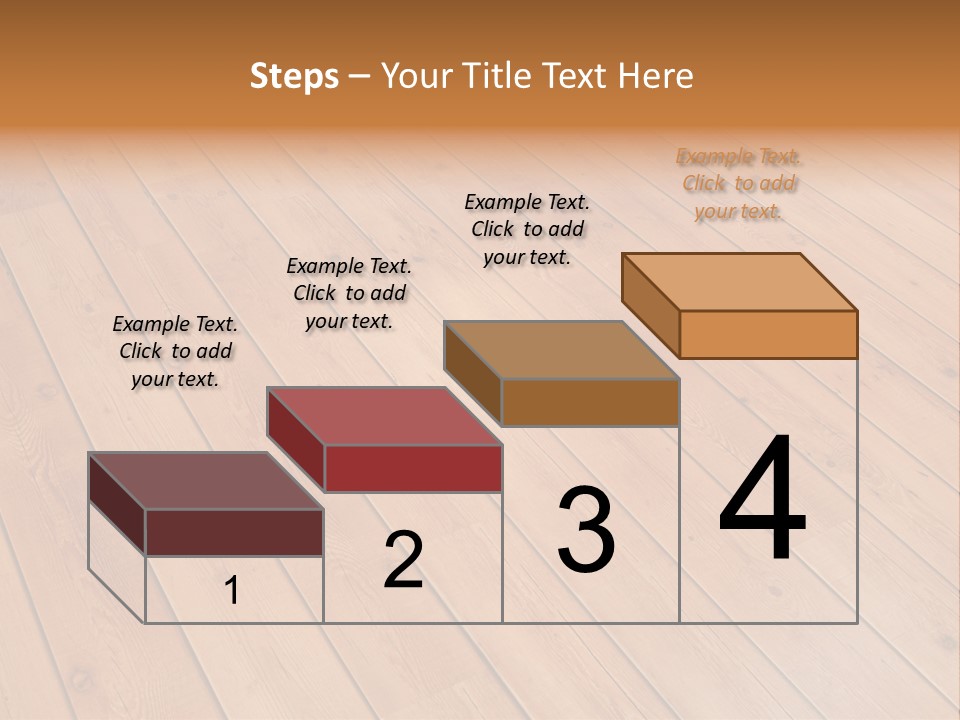 Steps – Your Title Text Here

Example Text. Click to add your text.

Example Text. Click to add your text.

Example Text. Click to add your text.

Example Text. Click to add your text.

1

2

3

4